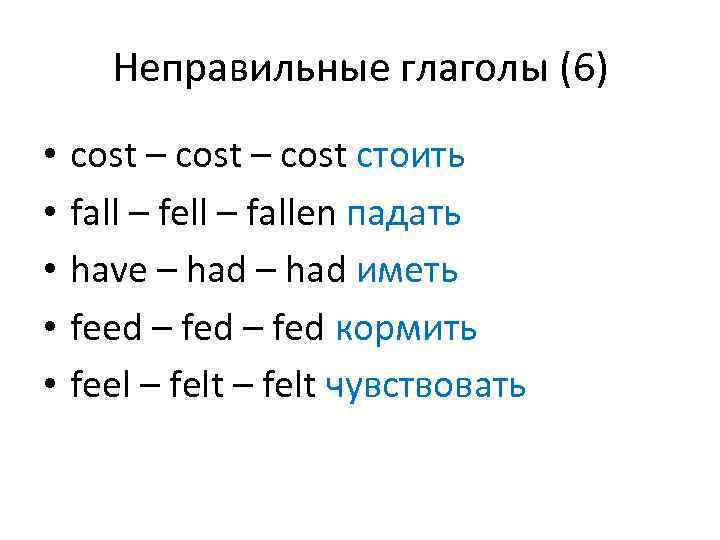 Неправильные глаголы (6)

• cost – cost – cost стоить
• fall – fell – fallen падать
• have – had – had иметь
• feed – fed – fed кормить
• feel – felt – felt чувствовать